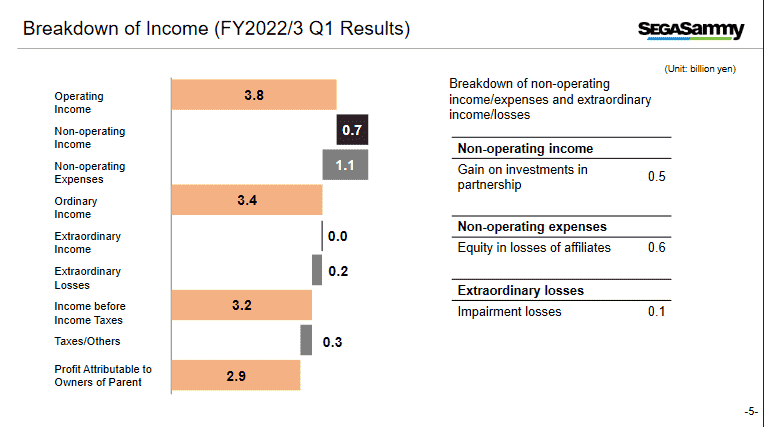 Breakdown of Income (FY2022/3 Q1 Results)

SEGASammy

(Unit: billion yen)

Operating Income 3.8
Non-operating Income 0.7
Non-operating Expenses 1.1
Ordinary Income 3.4
Extraordinary Income 0.0
Extraordinary Losses 0.2
Income before Income Taxes 3.2
Taxes/Others 0.3
Profit Attributable to Owners of Parent 2.9

Breakdown of non-operating income/expenses and extraordinary income/losses

| Non-operating income | |
|---|---|
| Gain on investments in partnership | 0.5 |

| Non-operating expenses | |
|---|---|
| Equity in losses of affiliates | 0.6 |

| Extraordinary losses | |
|---|---|
| Impairment losses | 0.1 |

-5-